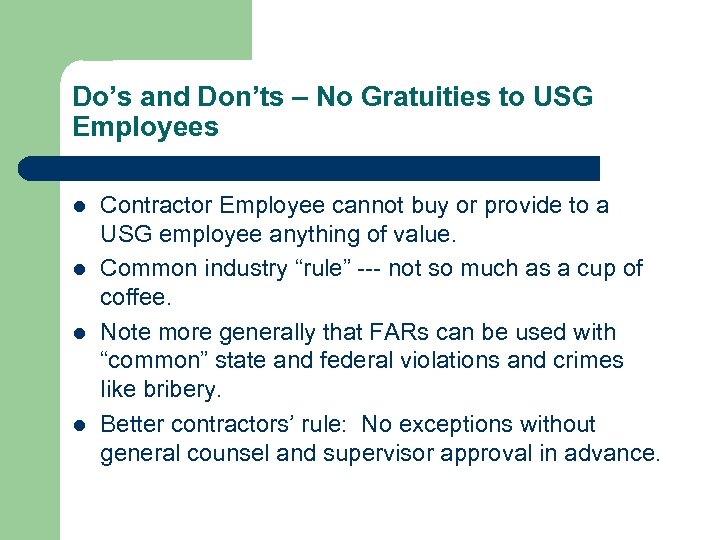 Do’s and Don’ts – No Gratuities to USG Employees

- Contractor Employee cannot buy or provide to a USG employee anything of value.
- Common industry “rule” --- not so much as a cup of coffee.
- Note more generally that FARs can be used with “common” state and federal violations and crimes like bribery.
- Better contractors’ rule: No exceptions without general counsel and supervisor approval in advance.